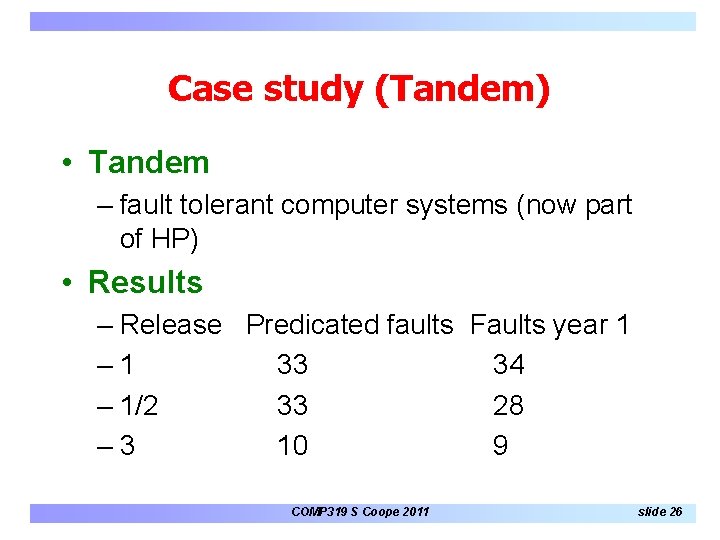 Case study (Tandem)

• Tandem
– fault tolerant computer systems (now part of HP)

• Results
– Release Predicated faults Faults year 1
– 1 33 34
– 1/2 33 28
– 3 10 9

COMP319 S Coope 2011 slide 26